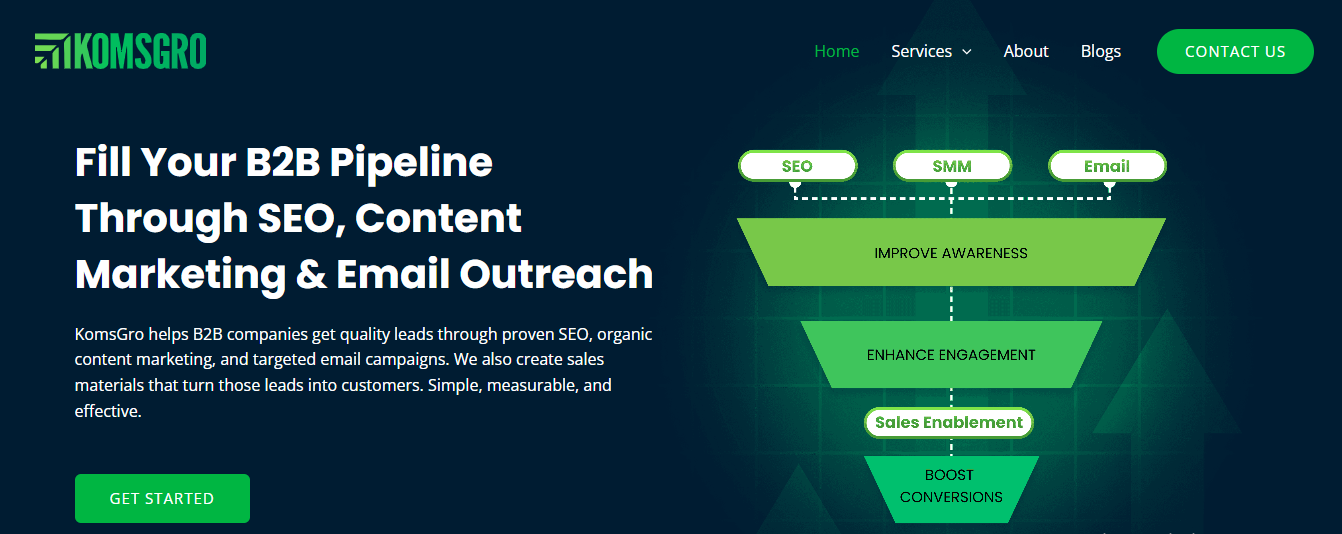 KOMSGRO

Home Services About Blogs CONTACT US

Fill Your B2B Pipeline Through SEO, Content Marketing & Email Outreach

KomsGro helps B2B companies get quality leads through proven SEO, organic content marketing, and targeted email campaigns. We also create sales materials that turn those leads into customers. Simple, measurable, and effective.

GET STARTED

SEO SMM Email

IMPROVE AWARENESS

ENHANCE ENGAGEMENT

Sales Enablement

BOOST CONVERSIONS